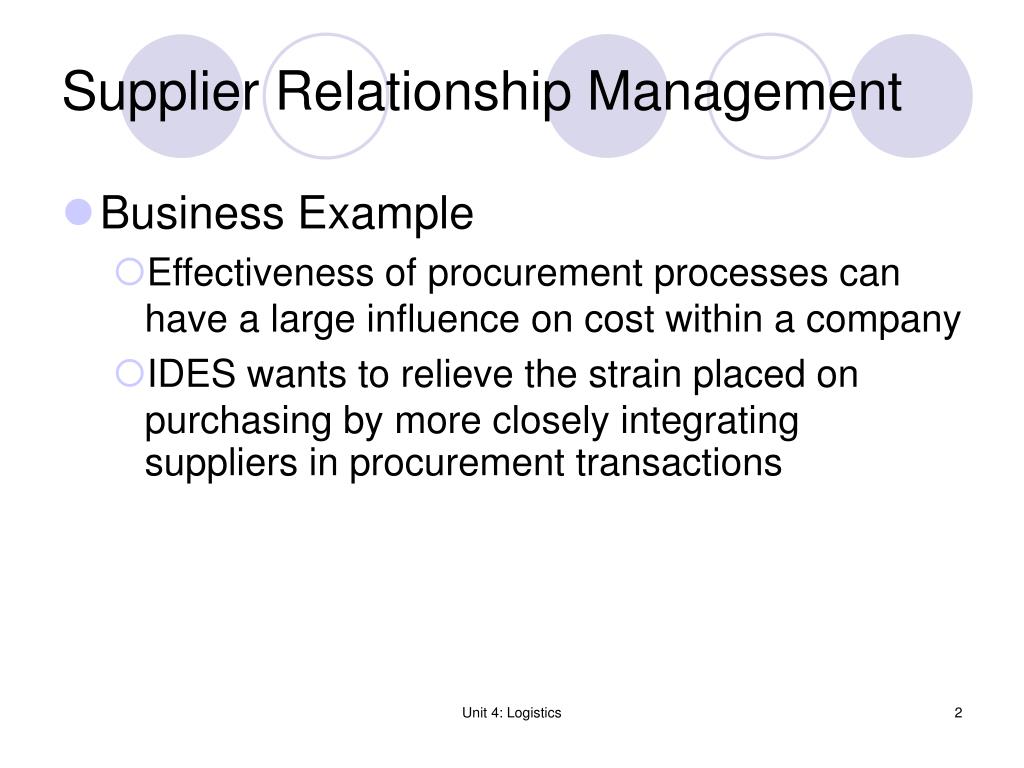 Supplier Relationship Management

Business Example

Effectiveness of procurement processes can have a large influence on cost within a company

IDES wants to relieve the strain placed on purchasing by more closely integrating suppliers in procurement transactions

Unit 4: Logistics

2